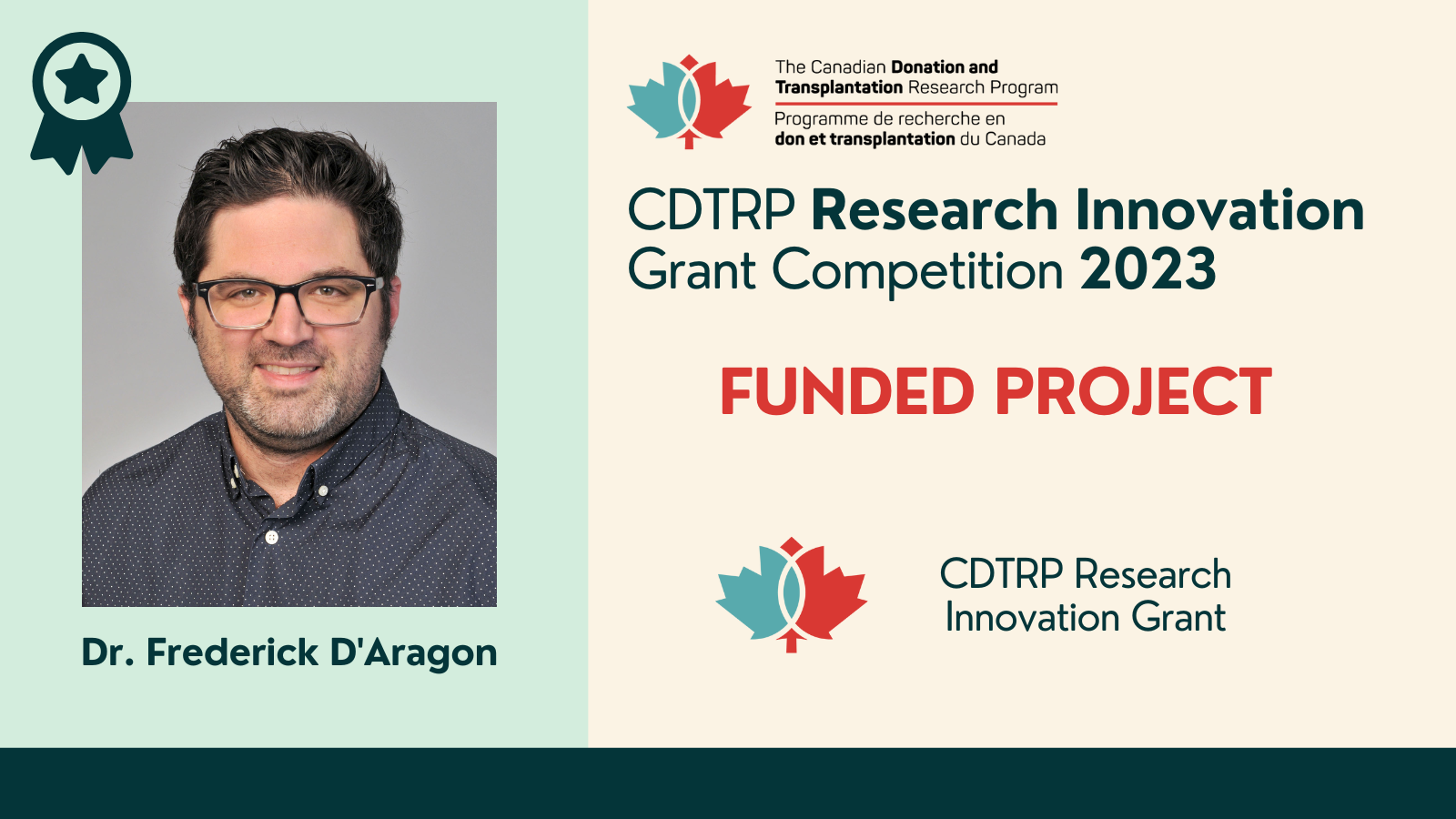 Dr. Frederick D'Aragon

The Canadian Donation and Transplantation Research Program

Programme de recherche en don et transplantation du Canada

CDTRP Research Innovation Grant Competition 2023

FUNDED PROJECT

CDTRP Research Innovation Grant